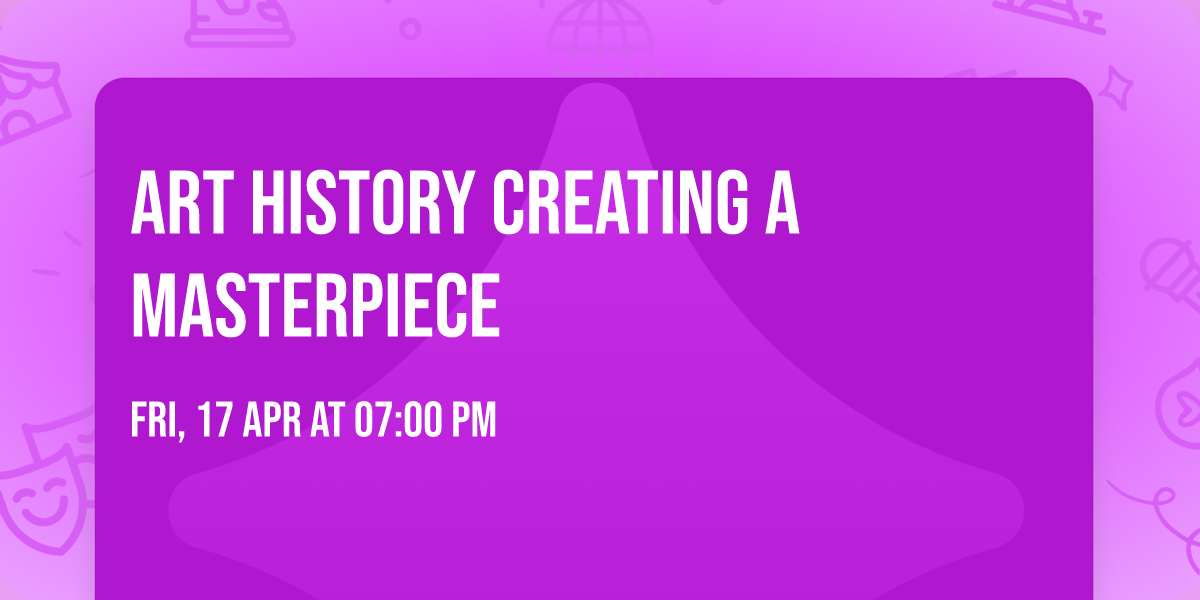 ART HISTORY CREATING A MASTERPIECE

FRI, 17 APR AT 07:00 PM